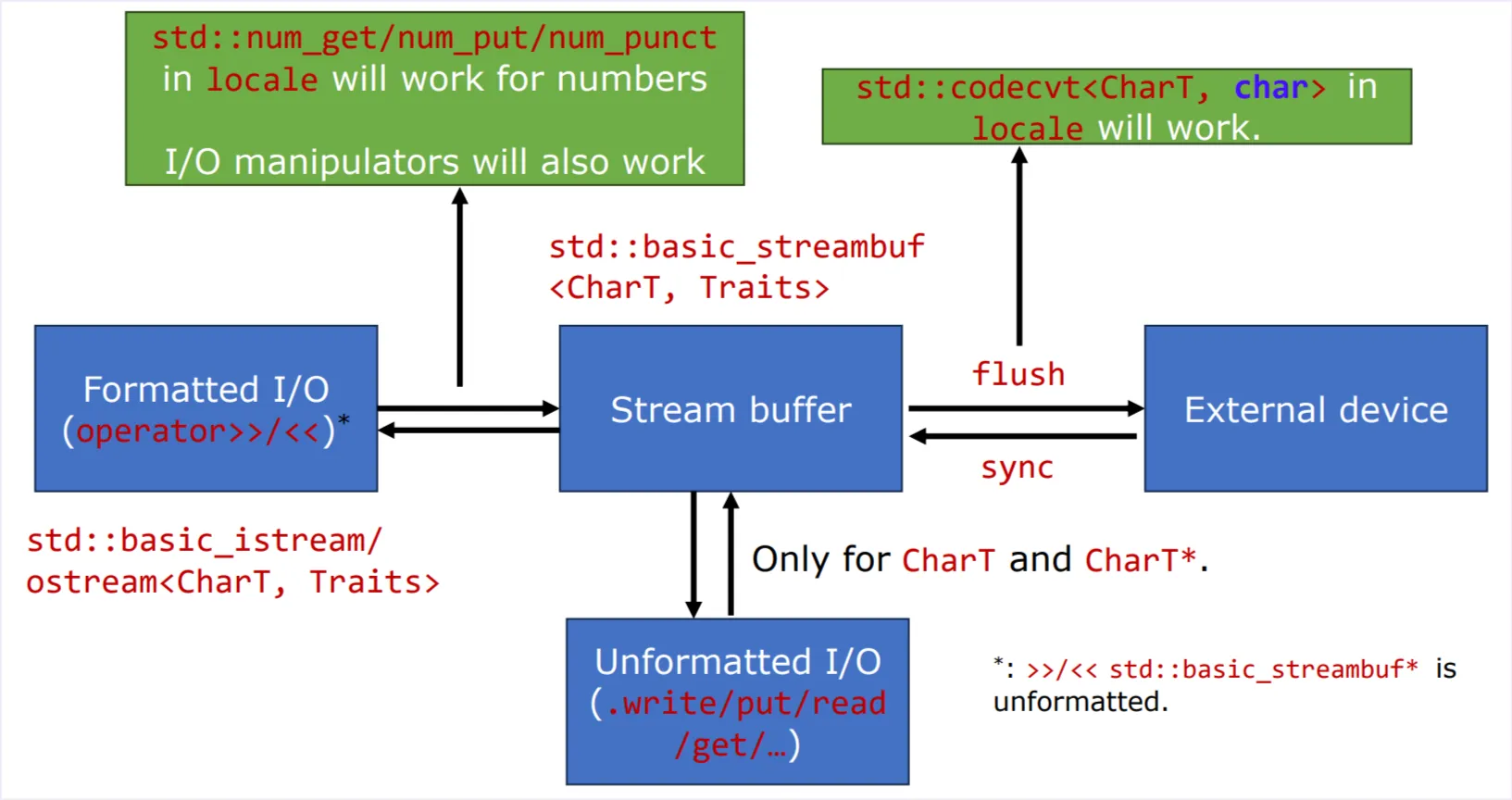 std::num_get/num_put/num_punct in locale will work for numbers

I/O manipulators will also work

std::codecvt<CharT, char> in locale will work.

std::basic_streambuf <CharT, Traits>

Formatted I/O (operator>>/<<)*

Stream buffer

flush

sync

External device

std::basic_istream/ ostream<CharT, Traits>

Only for CharT and CharT*.

Unformatted I/O (.write/put/read /get/…)

*: >>/<< std::basic_streambuf* is unformatted.